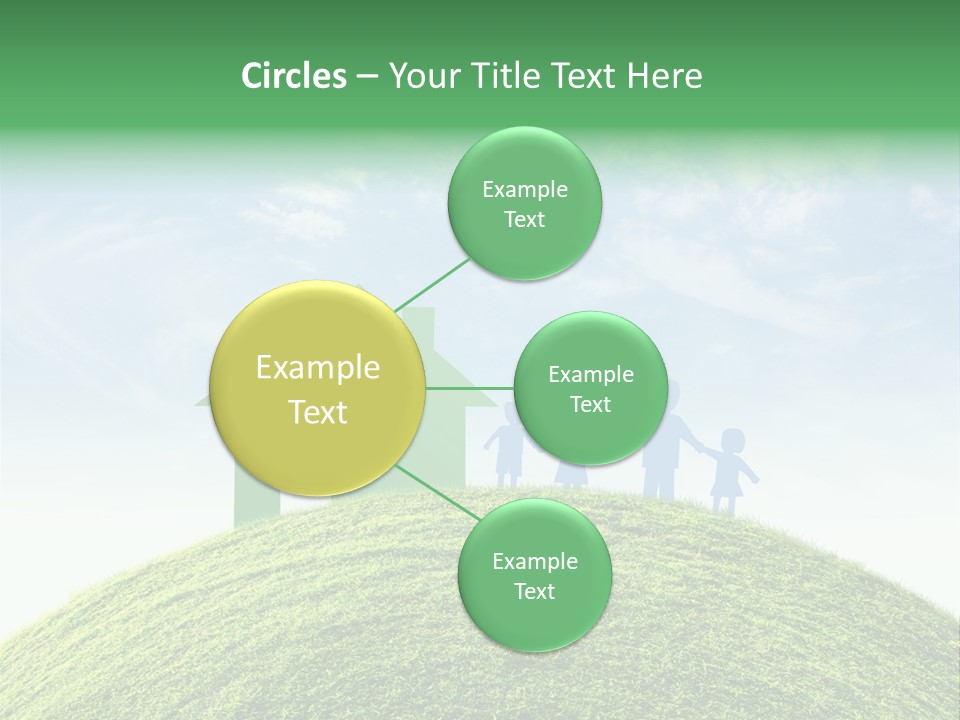 Circles – Your Title Text Here

Example Text

Example Text

Example Text

Example Text